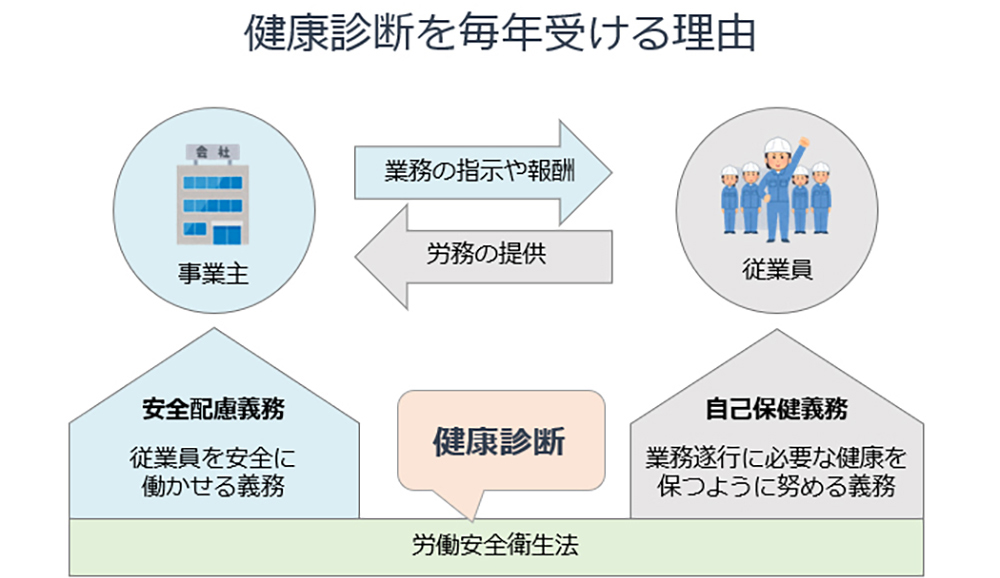 健康診断を毎年受ける理由

会社

事業主

業務の指示や報酬

労務の提供

従業員

安全配慮義務

従業員を安全に働かせる義務

健康診断

自己保健義務

業務遂行に必要な健康を保つように努める義務

労働安全衛生法